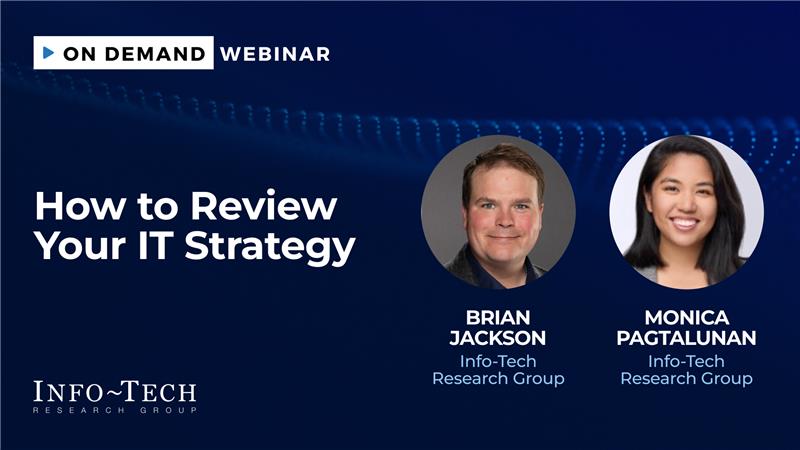 ON DEMAND WEBINAR

How to Review Your IT Strategy

BRIAN JACKSON
Info-Tech Research Group

MONICA PAGTALUNAN
Info-Tech Research Group

INFO~TECH
RESEARCH GROUP